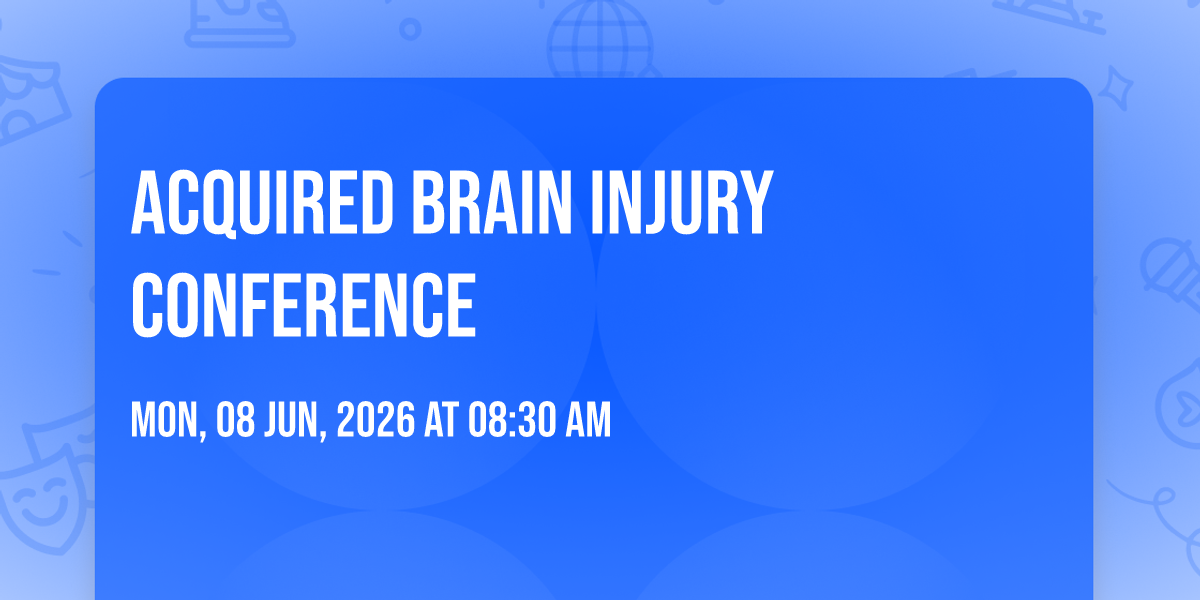 ACQUIRED BRAIN INJURY CONFERENCE

MON, 08 JUN, 2026 AT 08:30 AM